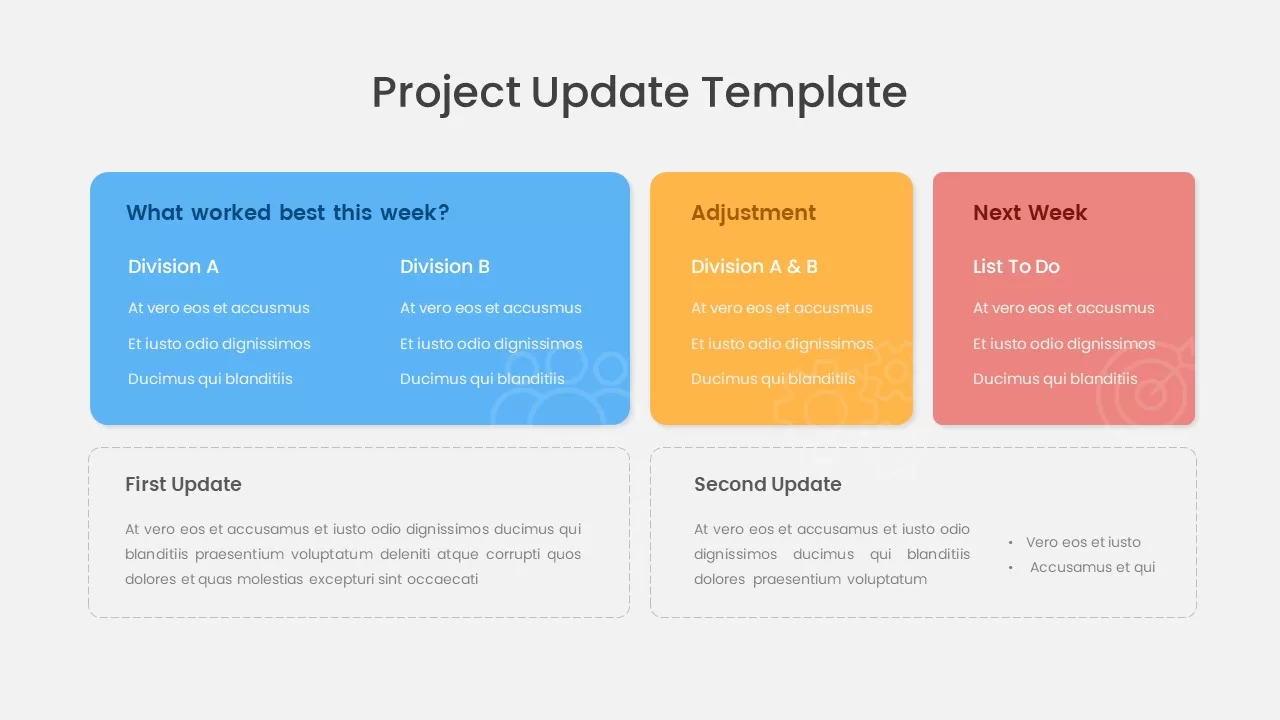 Project Update Template

What worked best this week?

Division A

At vero eos et accusmus

Et iusto odio dignissimos

Ducimus qui blanditiis

Division B

At vero eos et accusmus

Et iusto odio dignissimos

Ducimus qui blanditiis

Adjustment

Division A & B

At vero eos et accusmus

Et iusto odio dignissimos

Ducimus qui blanditiis

Next Week

List To Do

At vero eos et accusmus

Et iusto odio dignissimos

Ducimus qui blanditiis

First Update

At vero eos et accusamus et iusto odio dignissimos ducimus qui blanditiis praesentium voluptatum deleniti atque corrupti quos dolores et quas molestias excepturi sint occaecati

Second Update

At vero eos et accusamus et iusto odio dignissimos ducimus qui blanditiis dolores praesentium voluptatum

• Vero eos et iusto
• Accusamus et qui